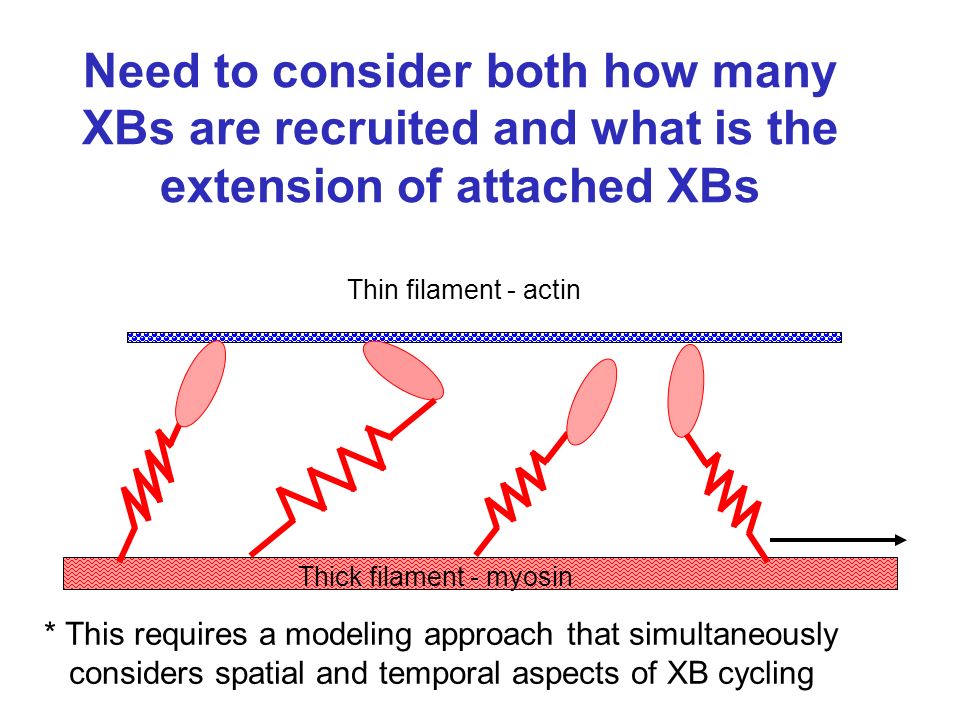 Need to consider both how many XBs are recruited and what is the extension of attached XBs

Thin filament - actin

Thick filament - myosin

* This requires a modeling approach that simultaneously considers spatial and temporal aspects of XB cycling